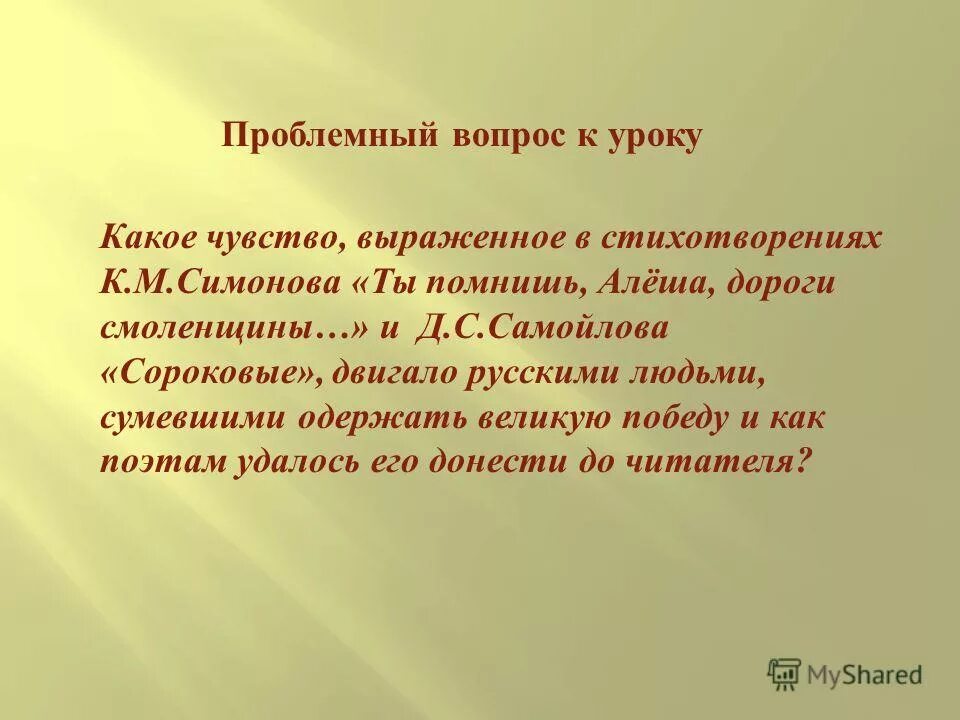 Проблемный вопрос к уроку

Какое чувство, выраженное в стихотворениях К.М.Симонова «Ты помнишь, Алёша, дороги смоленщины…» и Д.С.Самойлова «Сороковые», двигало русскими людьми, сумевшими одержать великую победу и как поэтам удалось его донести до читателя?

MyShared